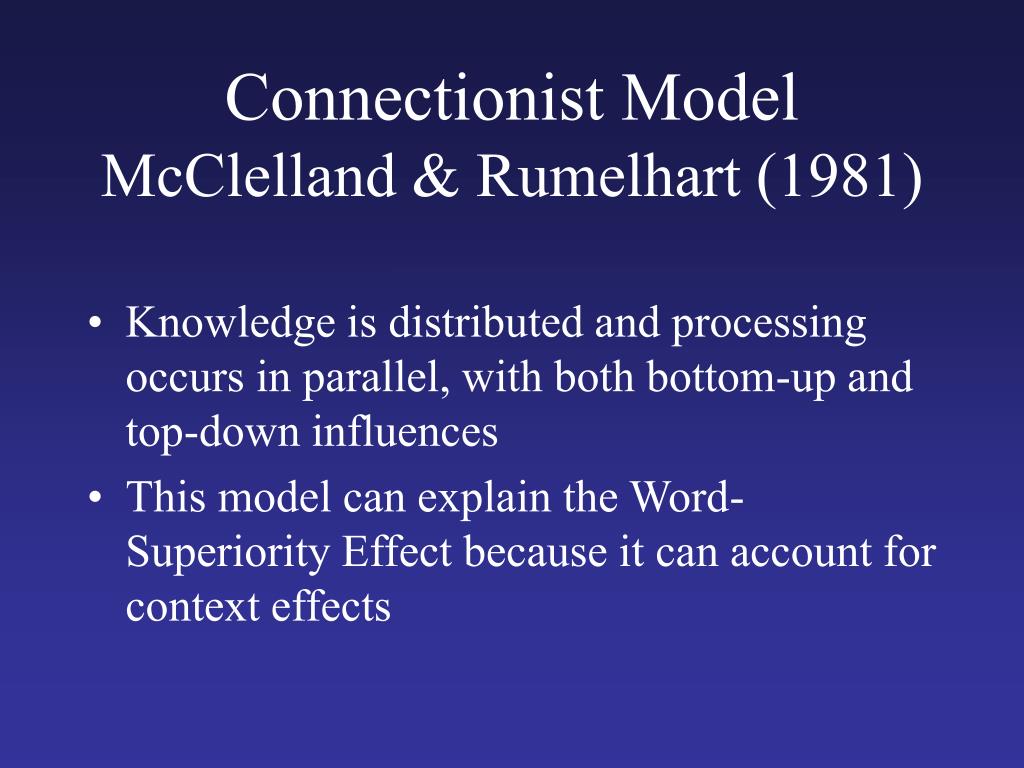 Connectionist Model
McClelland & Rumelhart (1981)

• Knowledge is distributed and processing occurs in parallel, with both bottom-up and top-down influences
• This model can explain the Word-Superiority Effect because it can account for context effects